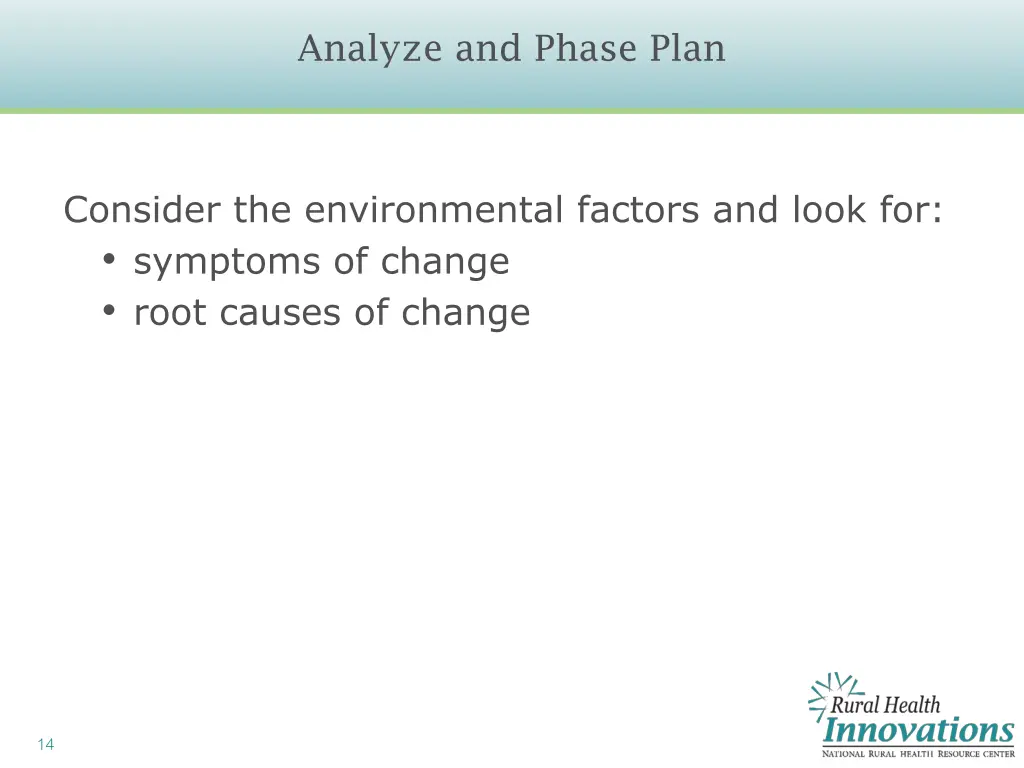 Analyze and Phase Plan

Consider the environmental factors and look for:
• symptoms of change
• root causes of change

14

Rural Health Innovations
NATIONAL RURAL HEALTH RESOURCE CENTER